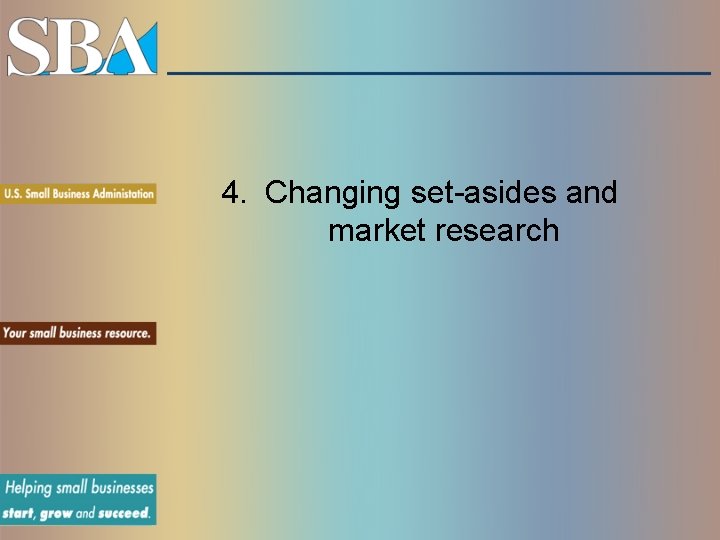 SBA

U.S. Small Business Administation

4. Changing set-asides and market research

Your small business resource.

Helping small businesses start, grow and succeed.